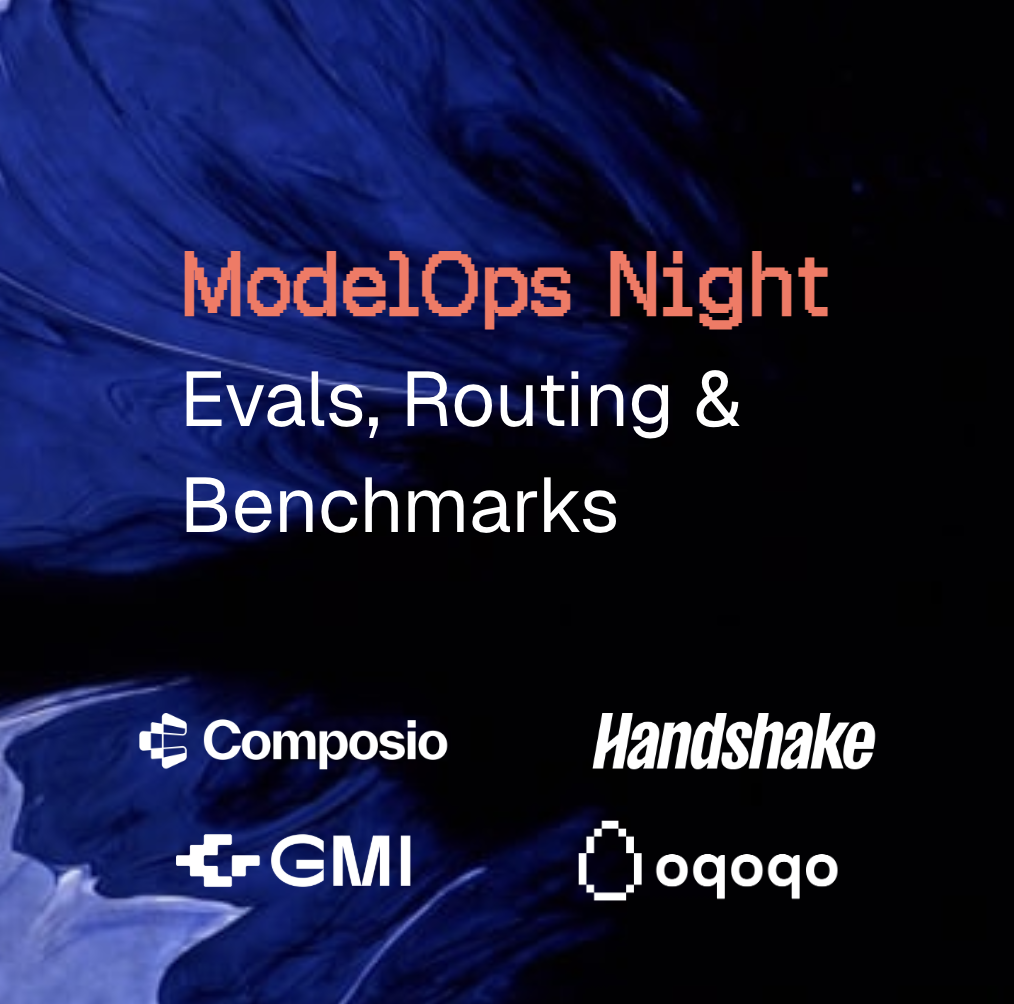 ModelOps Night
Evals, Routing & Benchmarks

Composio
Handshake
GMI
oqoqo